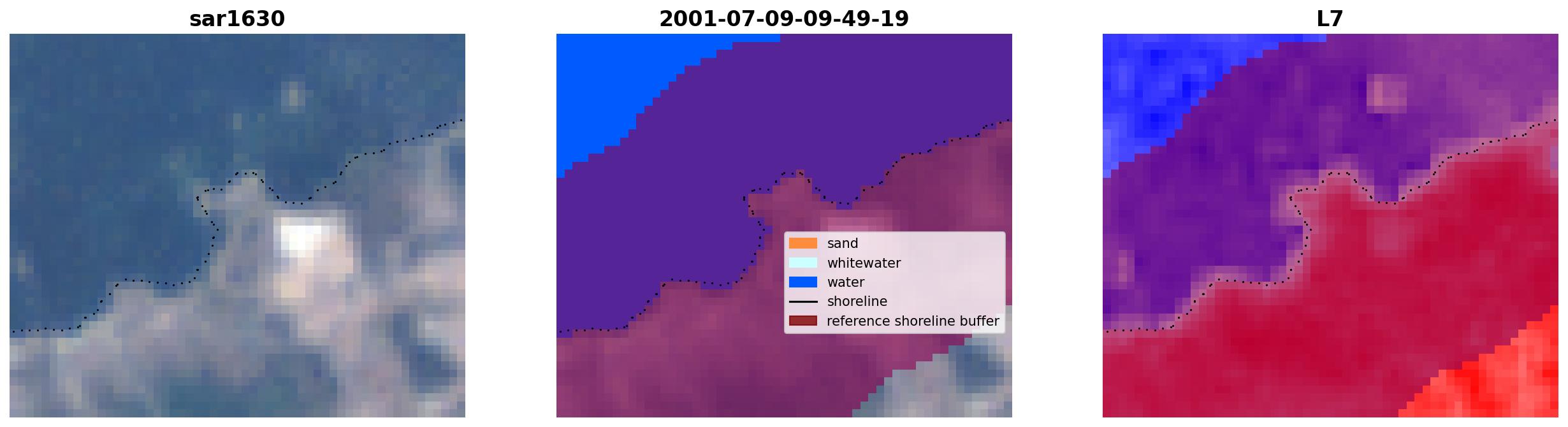 sar1630

2001-07-09-09-49-19

sand
whitewater
water
shoreline
reference shoreline buffer

L7